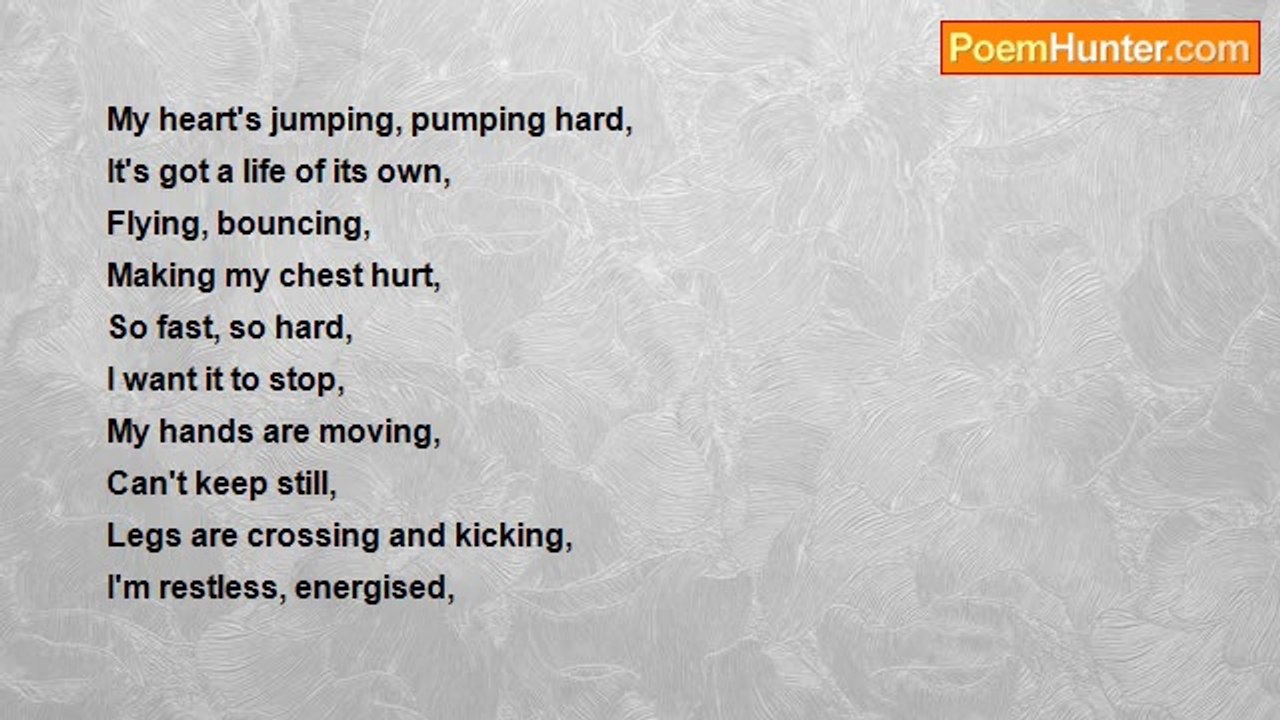 PoemHunter.com

My heart's jumping, pumping hard,
It's got a life of its own,
Flying, bouncing,
Making my chest hurt,
So fast, so hard,
I want it to stop,
My hands are moving,
Can't keep still,
Legs are crossing and kicking,
I'm restless, energised,